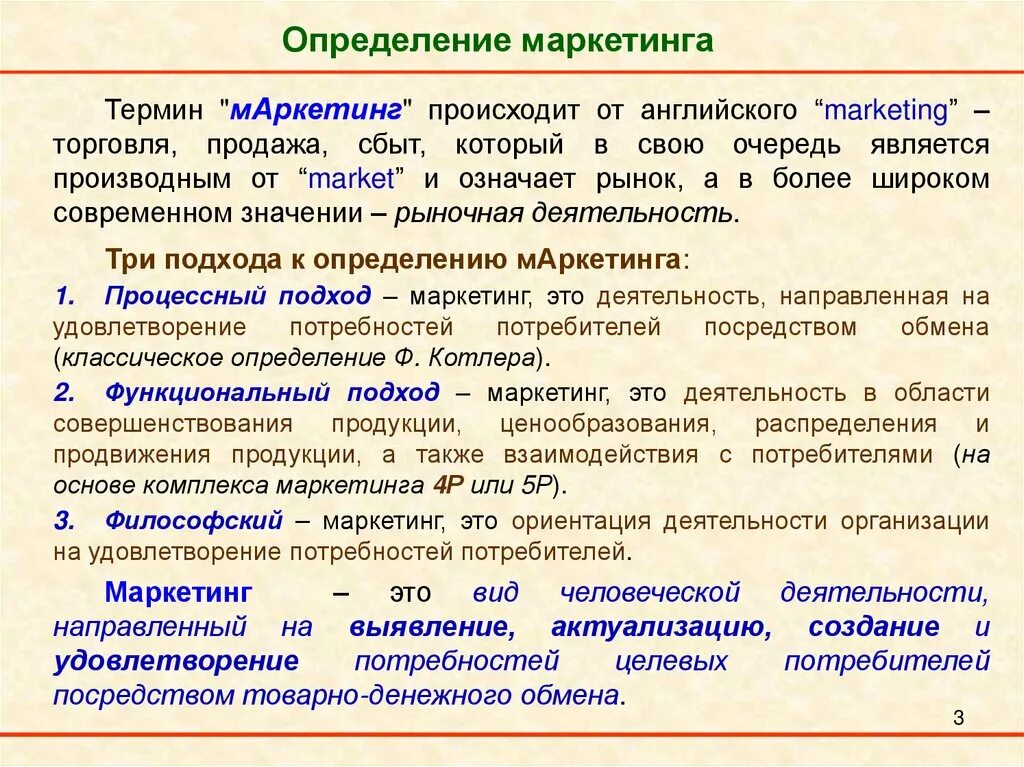 Определение маркетинга

Термин "мАркетинг" происходит от английского “marketing” – торговля, продажа, сбыт, который в свою очередь является производным от “market” и означает рынок, а в более широком современном значении – рыночная деятельность.

Три подхода к определению мАркетинга:

1. Процессный подход – маркетинг, это деятельность, направленная на удовлетворение потребностей потребителей посредством обмена (классическое определение Ф. Котлера).

2. Функциональный подход – маркетинг, это деятельность в области совершенствования продукции, ценообразования, распределения и продвижения продукции, а также взаимодействия с потребителями (на основе комплекса маркетинга 4P или 5P).

3. Философский – маркетинг, это ориентация деятельности организации на удовлетворение потребностей потребителей.

Маркетинг – это вид человеческой деятельности, направленный на выявление, актуализацию, создание и удовлетворение потребностей целевых потребителей посредством товарно-денежного обмена.

3